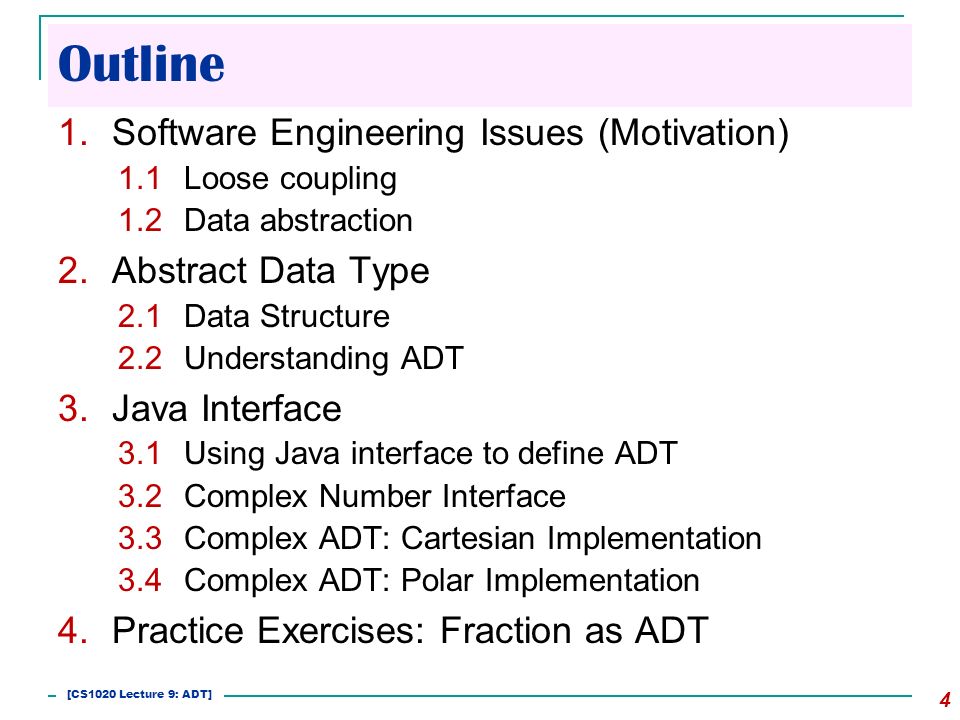 Outline

1. Software Engineering Issues (Motivation)
1.1 Loose coupling
1.2 Data abstraction

2. Abstract Data Type
2.1 Data Structure
2.2 Understanding ADT

3. Java Interface
3.1 Using Java interface to define ADT
3.2 Complex Number Interface
3.3 Complex ADT: Cartesian Implementation
3.4 Complex ADT: Polar Implementation

4. Practice Exercises: Fraction as ADT

[CS1020 Lecture 9: ADT]

4